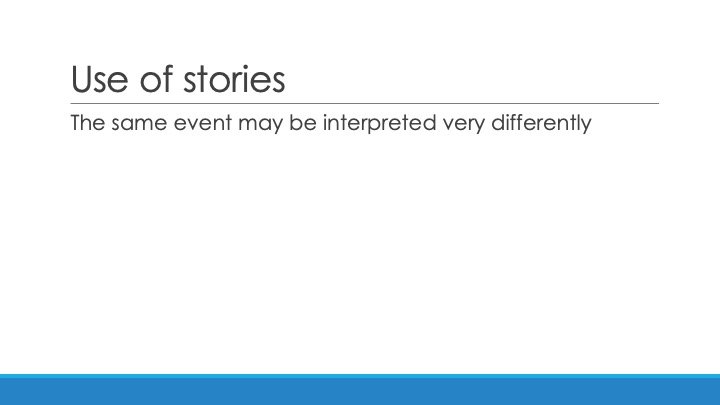 Use of stories

The same event may be interpreted very differently